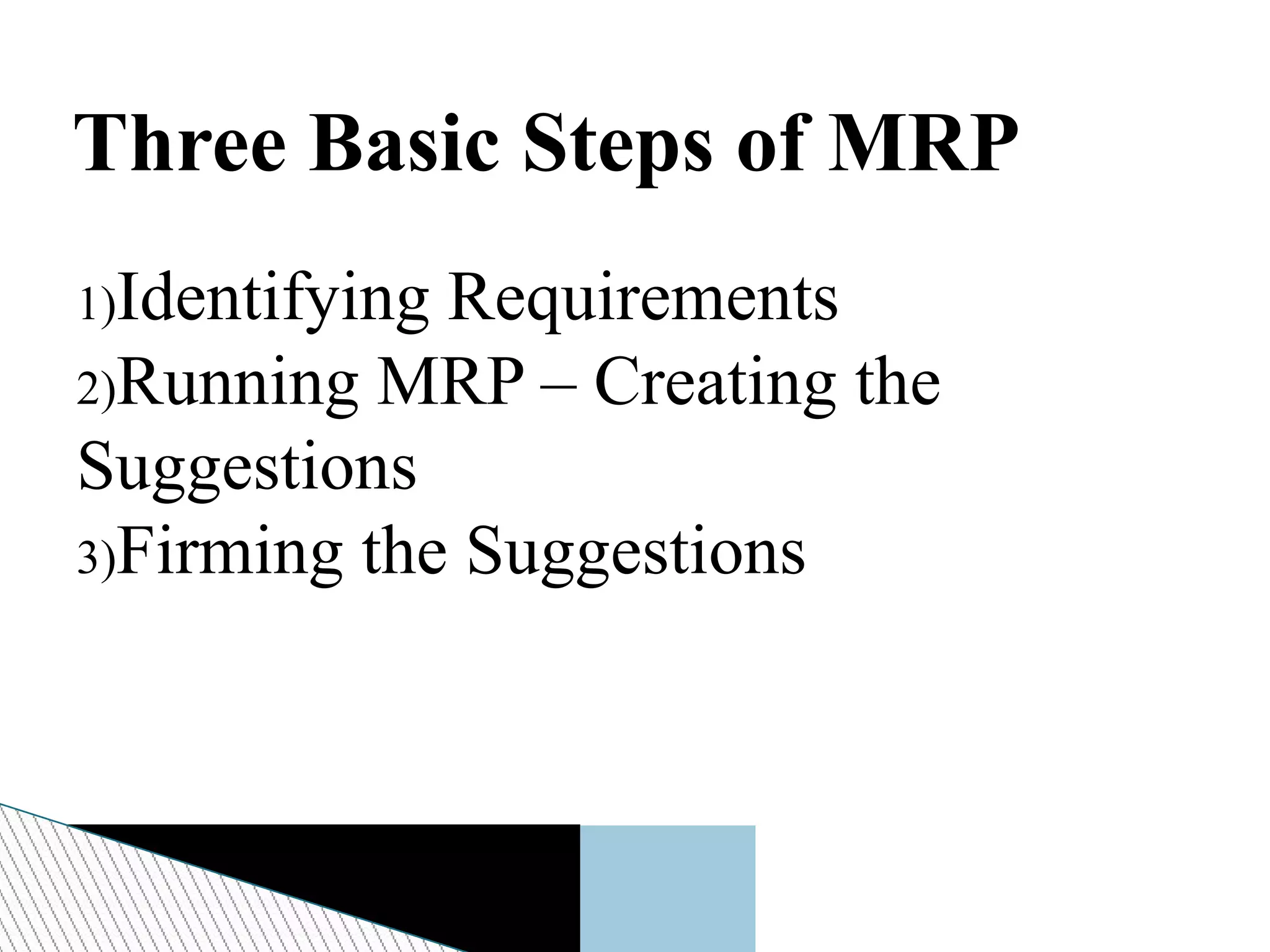 Three Basic Steps of MRP

1)Identifying Requirements
2)Running MRP – Creating the Suggestions
3)Firming the Suggestions